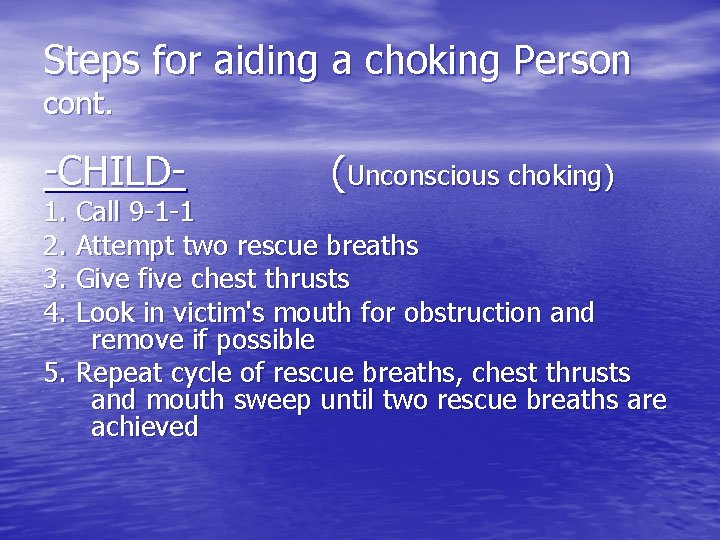 Steps for aiding a choking Person cont.

-CHILD- (Unconscious choking)

1. Call 9-1-1
2. Attempt two rescue breaths
3. Give five chest thrusts
4. Look in victim's mouth for obstruction and remove if possible
5. Repeat cycle of rescue breaths, chest thrusts and mouth sweep until two rescue breaths are achieved